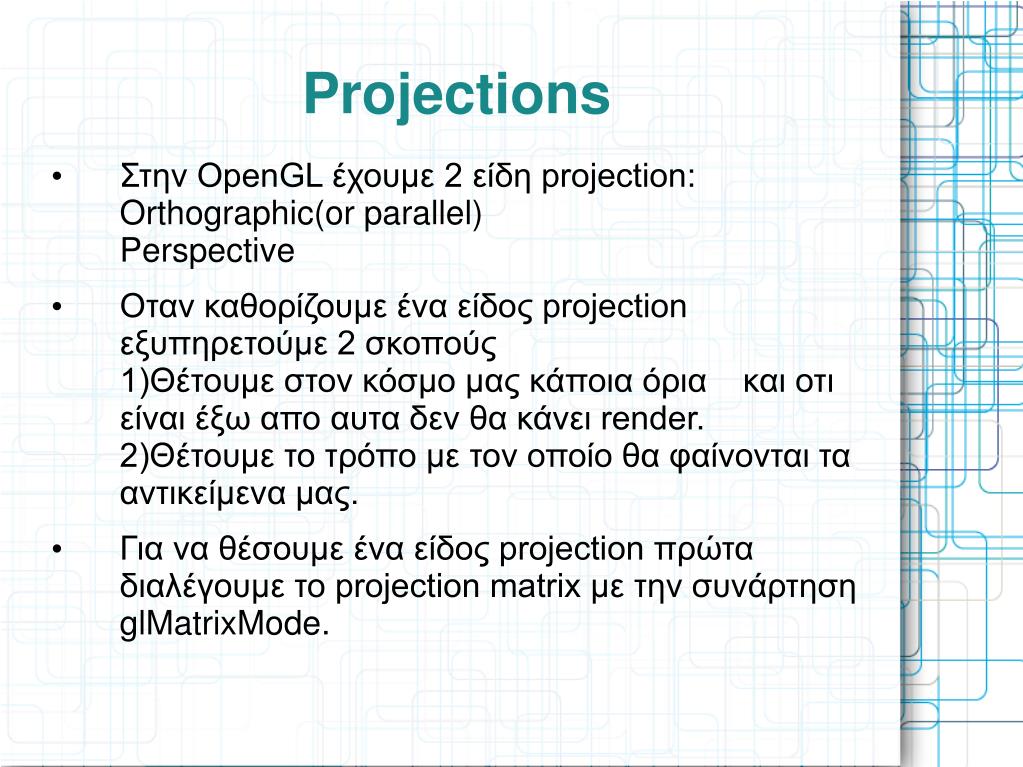 Projections

• Στην OpenGL έχουμε 2 είδη projection:
Orthographic(or parallel)
Perspective

• Οταν καθορίζουμε ένα είδος projection εξυπηρετούμε 2 σκοπούς
1)Θέτουμε στον κόσμο μας κάποια όρια και οτι είναι έξω απο αυτα δεν θα κάνει render.
2)Θέτουμε το τρόπο με τον οποίο θα φαίνονται τα αντικείμενα μας.

• Για να θέσουμε ένα είδος projection πρώτα διαλέγουμε το projection matrix με την συνάρτηση glMatrixMode.